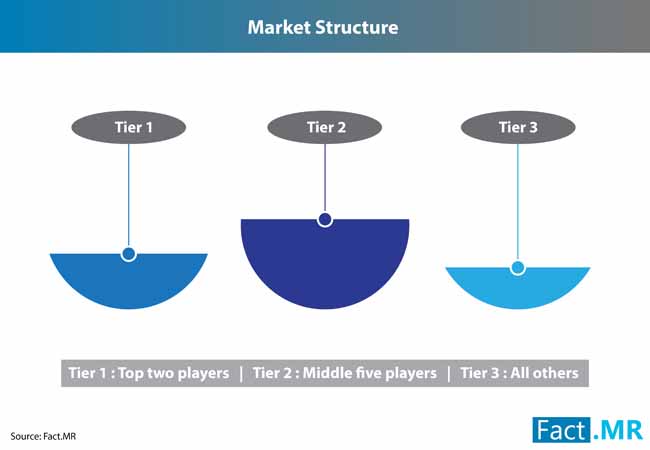 Market Structure

Tier 1

Tier 2

Tier 3

Tier 1 : Top two players | Tier 2 : Middle five players | Tier 3 : All others

Source: Fact.MR

Fact.MR